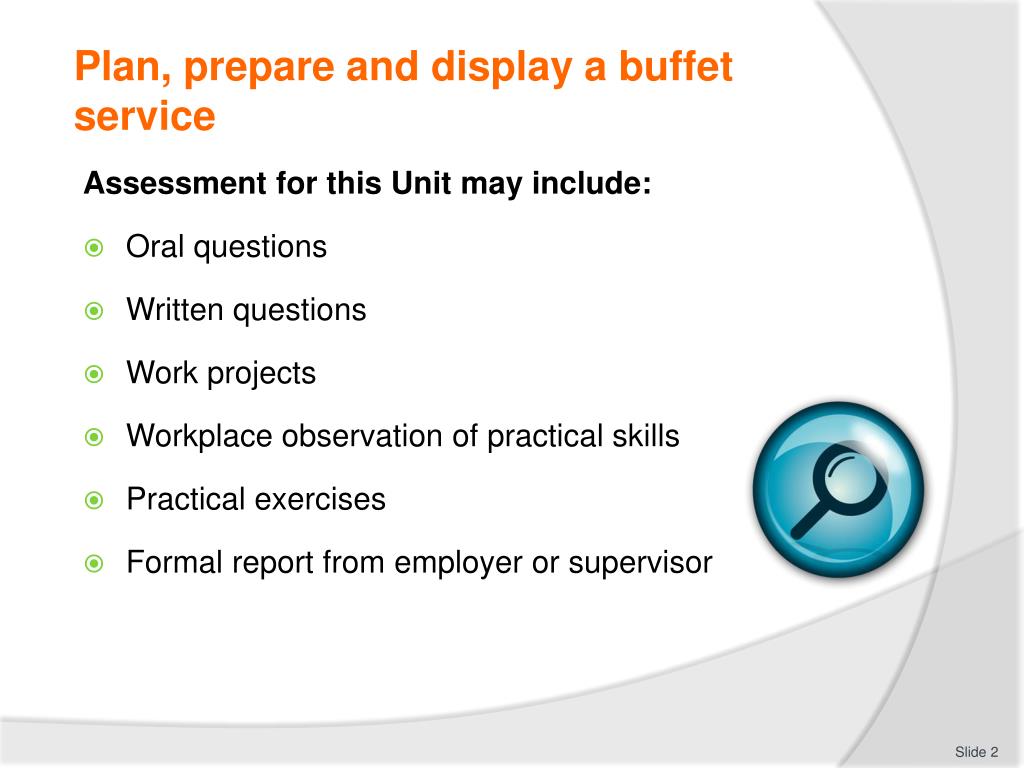 Plan, prepare and display a buffet service

Assessment for this Unit may include:

Oral questions

Written questions

Work projects

Workplace observation of practical skills

Practical exercises

Formal report from employer or supervisor

Slide 2